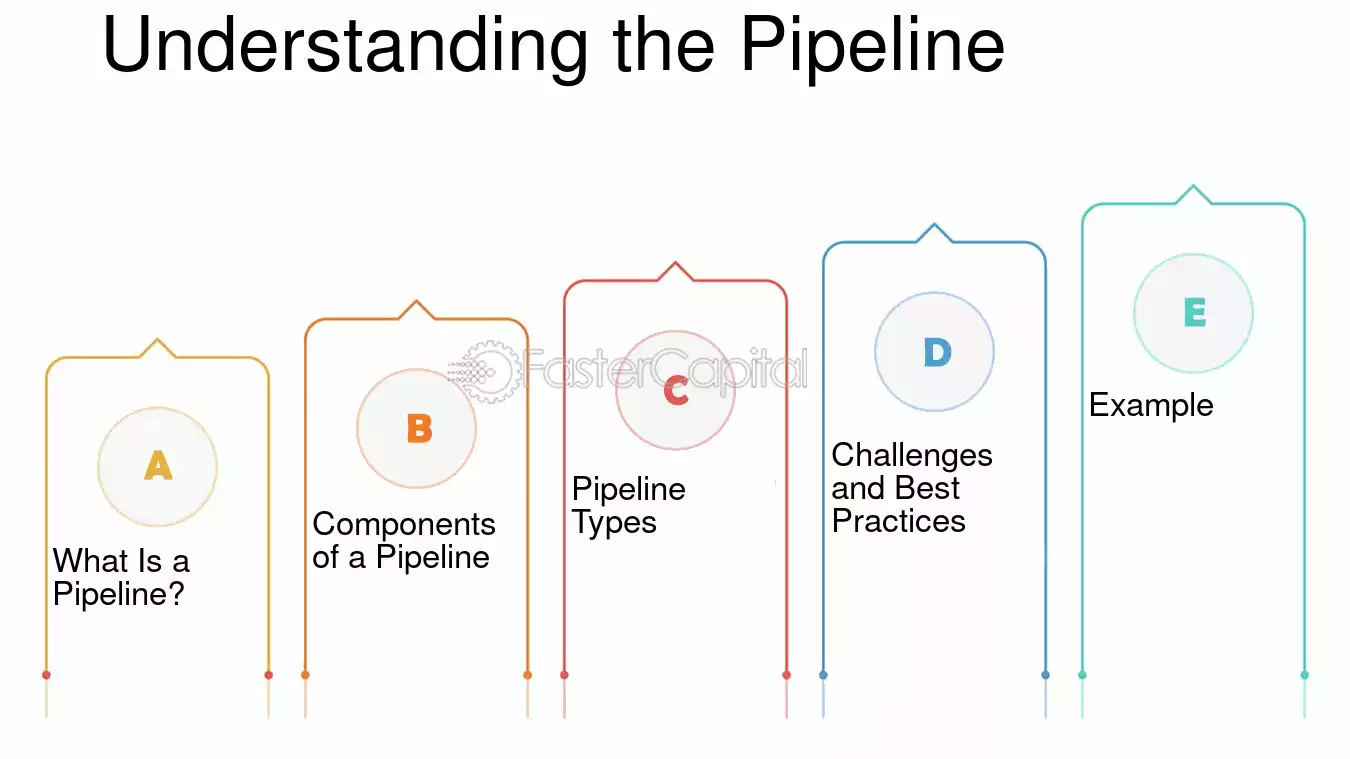 Understanding the Pipeline

A

What Is a Pipeline?

B

Components of a Pipeline

FasterCapital

C

Pipeline Types

D

Challenges and Best Practices

E

Example